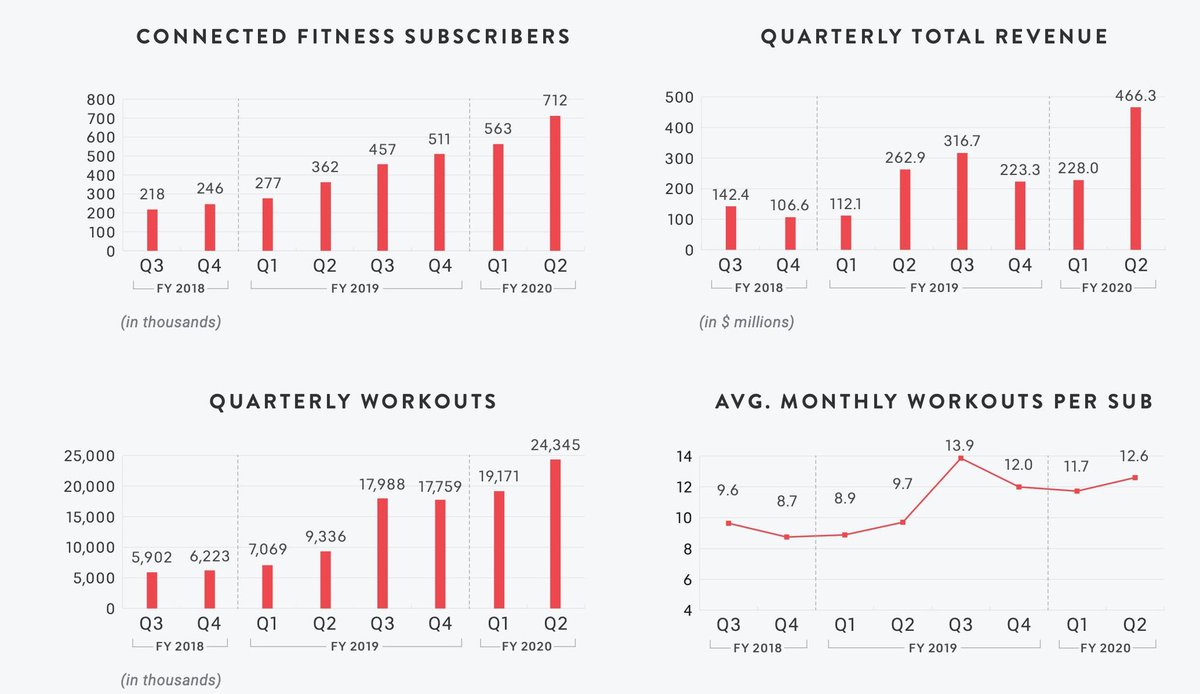 CONNECTED FITNESS SUBSCRIBERS

800
700
600
500
400
300
200
100
0

218 246 277 362 457 511 563 712

Q3 Q4 Q1 Q2 Q3 Q4 Q1 Q2
FY 2018 FY 2019 FY 2020

(in thousands)

QUARTERLY TOTAL REVENUE

500
400
300
200
100
0

142.4 106.6 112.1 262.9 316.7 223.3 228.0 466.3

Q3 Q4 Q1 Q2 Q3 Q4 Q1 Q2
FY 2018 FY 2019 FY 2020

(in $ millions)

QUARTERLY WORKOUTS

25,000
20,000
15,000
10,000
5,000
0

5,902 6,223 7,069 9,336 17,988 17,759 19,171 24,345

Q3 Q4 Q1 Q2 Q3 Q4 Q1 Q2
FY 2018 FY 2019 FY 2020

(in thousands)

AVG. MONTHLY WORKOUTS PER SUB

14
12
10
8
6
4

9.6 8.7 8.9 9.7 13.9 12.0 11.7 12.6

Q3 Q4 Q1 Q2 Q3 Q4 Q1 Q2
FY 2018 FY 2019 FY 2020